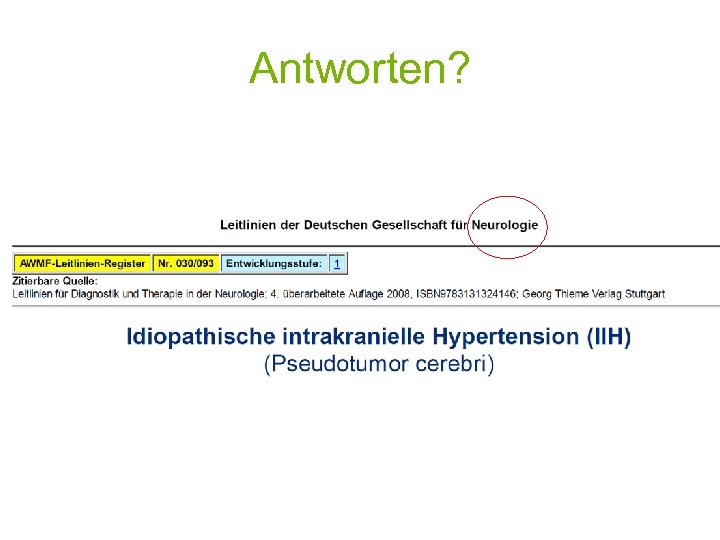 Antworten?

Leitlinien der Deutschen Gesellschaft für Neurologie

| AWMF-Leitlinien-Register | Nr. 030/093 | Entwicklungsstufe: | 1 |
|---|---|---|---|

Zitierbare Quelle:
Leitlinien für Diagnostik und Therapie in der Neurologie; 4. überarbeitete Auflage 2008, ISBN9783131324146; Georg Thieme Verlag Stuttgart

Idiopathische intrakranielle Hypertension (IIH)
(Pseudotumor cerebri)